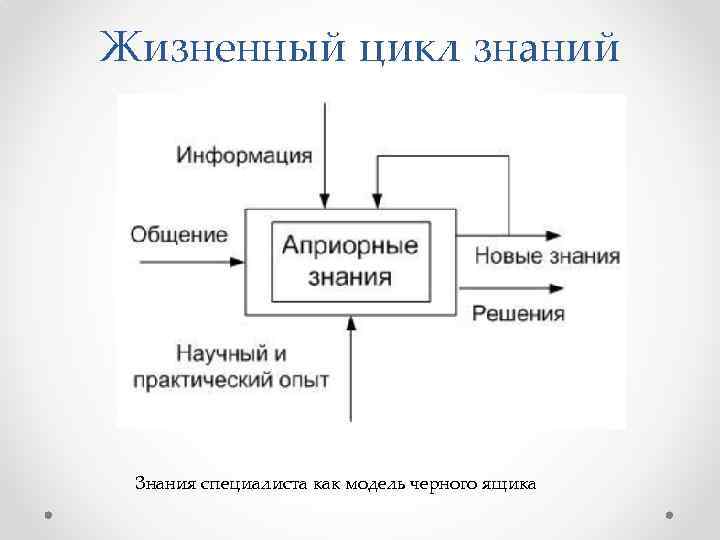 Жизненный цикл знаний

Информация

Общение

Априорные знания

Новые знания

Решения

Научный и практический опыт

Знания специалиста как модель черного ящика